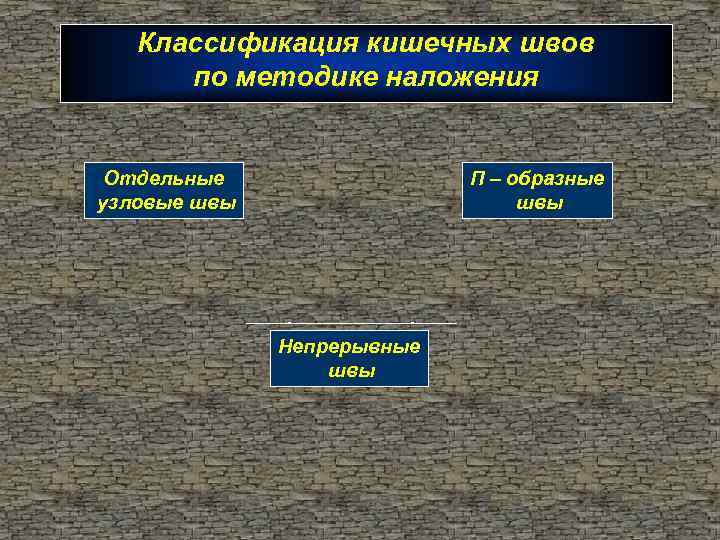 Классификация кишечных швов по методике наложения

Отдельные узловые швы

П – образные швы

Непрерывные швы